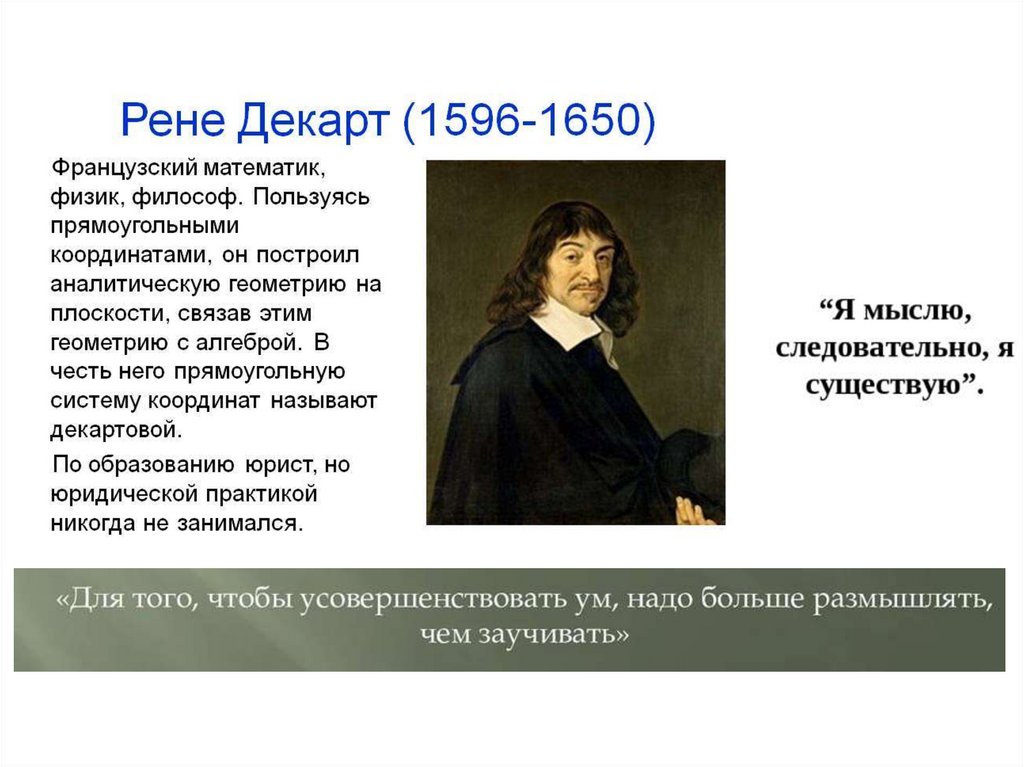 Рене Декарт (1596-1650)

Французский математик, физик, философ. Пользуясь прямоугольными координатами, он построил аналитическую геометрию на плоскости, связав этим геометрию с алгеброй. В честь него прямоугольную систему координат называют декартовой.

По образованию юрист, но юридической практикой никогда не занимался.

“Я мыслю, следовательно, я существую”.

«Для того, чтобы усовершенствовать ум, надо больше размышлять, чем заучивать»